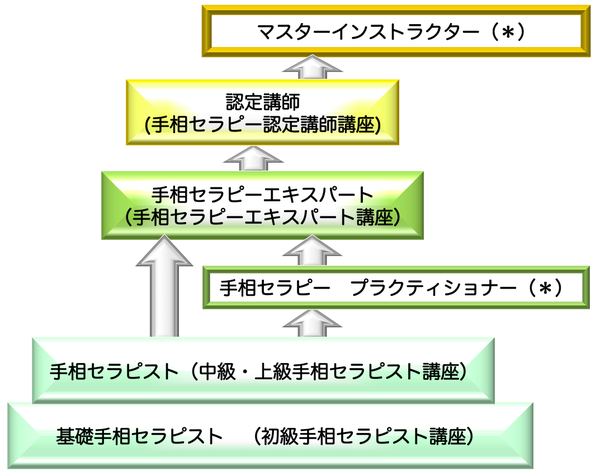 マスターインストラクター（＊）

認定講師
(手相セラピー認定講師講座)

手相セラピーエキスパート
（手相セラピーエキスパート講座）

手相セラピー　プラクティショナー（＊）

手相セラピスト（中級・上級手相セラピスト講座）

基礎手相セラピスト　（初級手相セラピスト講座）